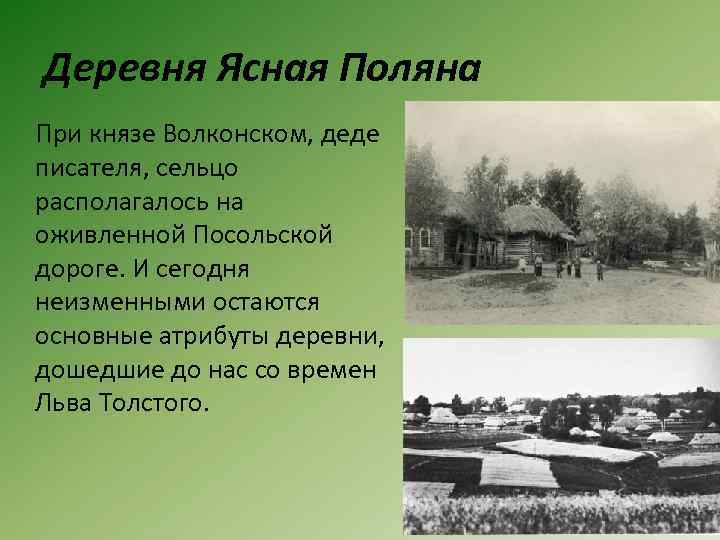 Деревня Ясная Поляна

При князе Волконском, деде писателя, сельцо располагалось на оживленной Посольской дороге. И сегодня неизменными остаются основные атрибуты деревни, дошедшие до нас со времен Льва Толстого.